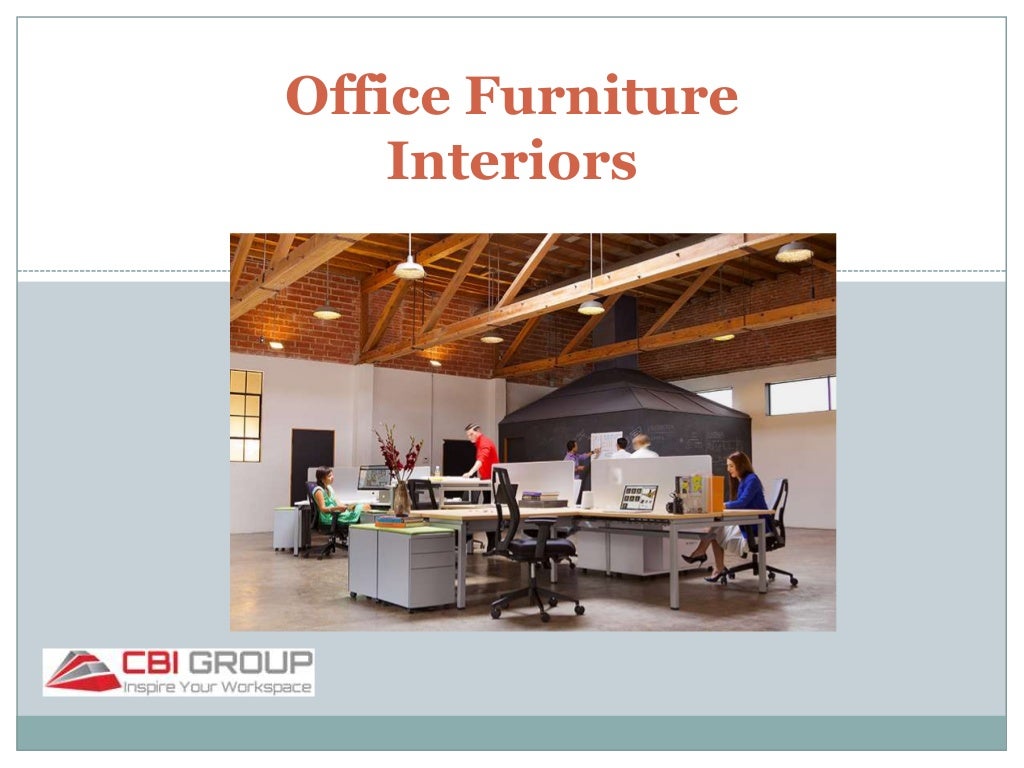 Office Furniture Interiors

CBI GROUP
Inspire Your Workspace